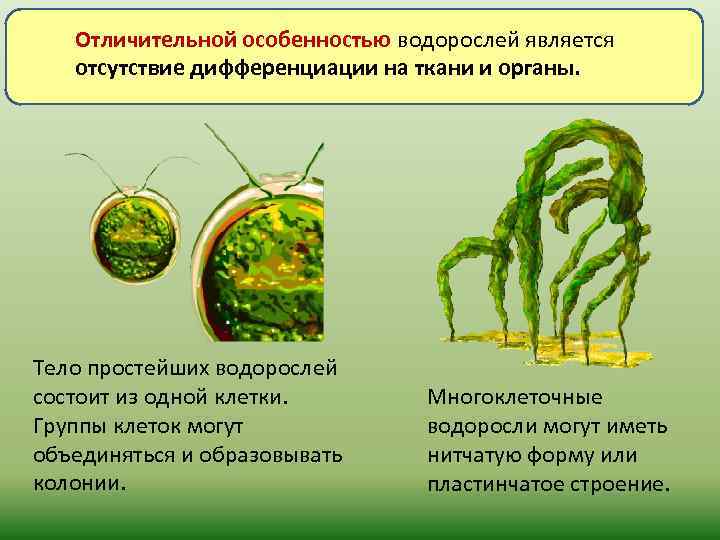 Отличительной особенностью водорослей является отсутствие дифференциации на ткани и органы.

Тело простейших водорослей состоит из одной клетки. Группы клеток могут объединяться и образовывать колонии.

Многоклеточные водоросли могут иметь нитчатую форму или пластинчатое строение.